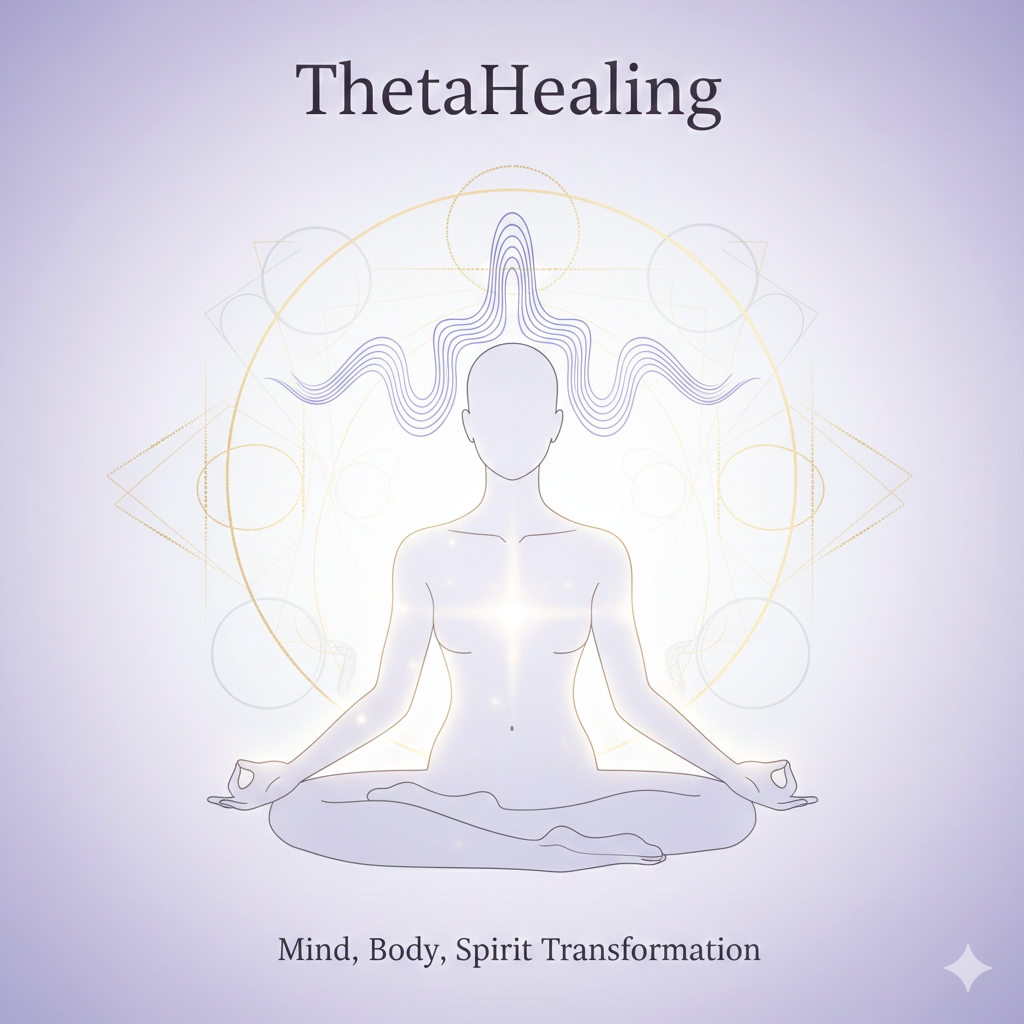 ThetaHealing

Mind, Body, Spirit Transformation